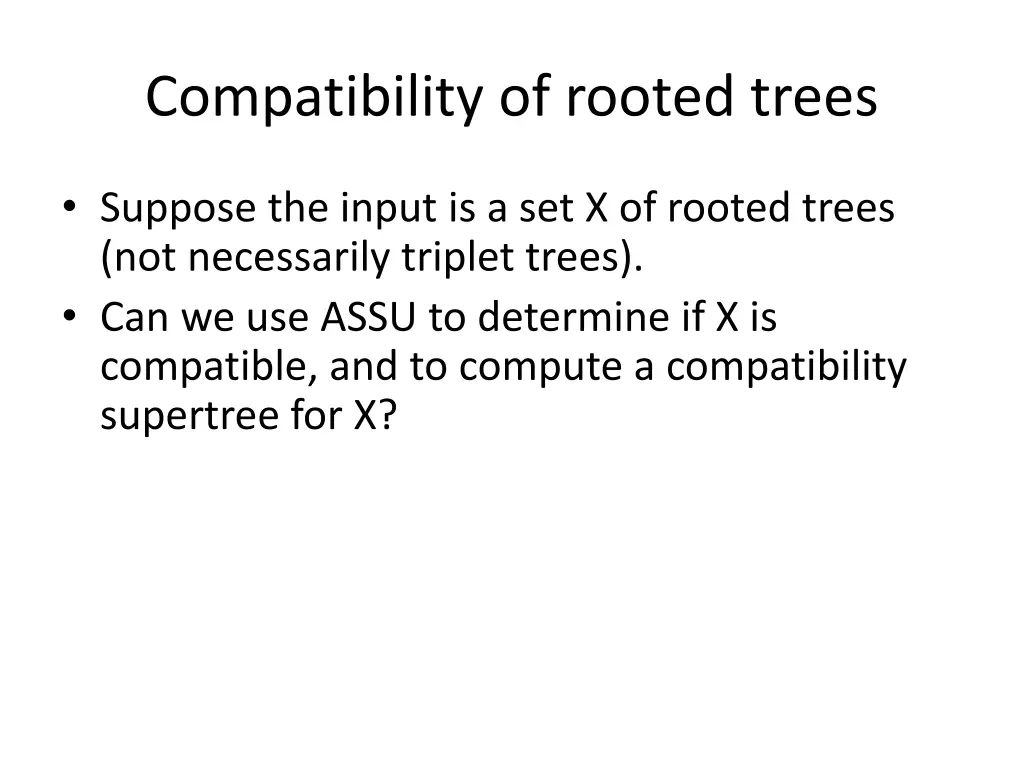 Compatibility of rooted trees

• Suppose the input is a set X of rooted trees (not necessarily triplet trees).
• Can we use ASSU to determine if X is compatible, and to compute a compatibility supertree for X?